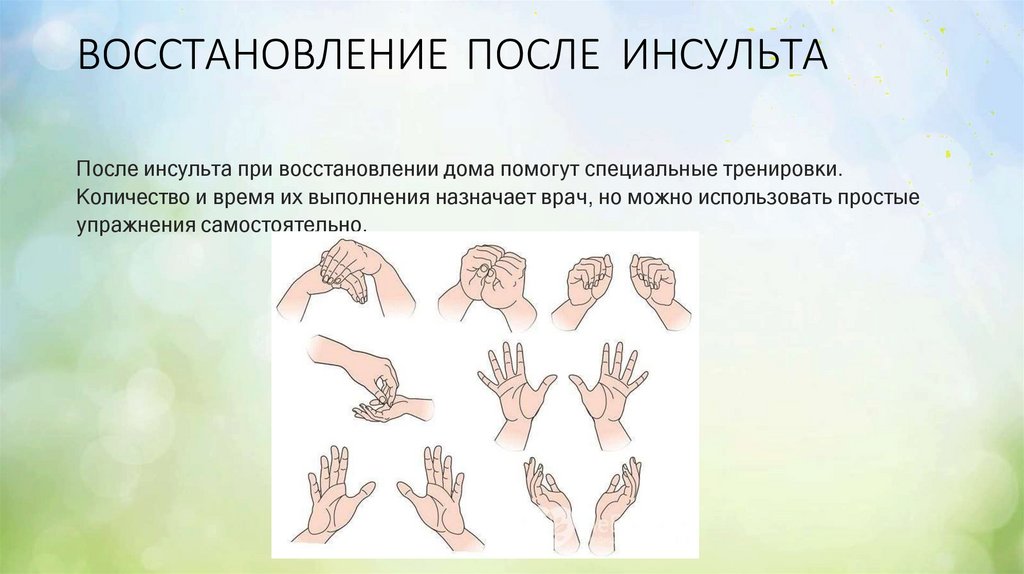 ВОССТАНОВЛЕНИЕ ПОСЛЕ ИНСУЛЬТА

После инсульта при восстановлении дома помогут специальные тренировки. Количество и время их выполнения назначает врач, но можно использовать простые упражнения самостоятельно.